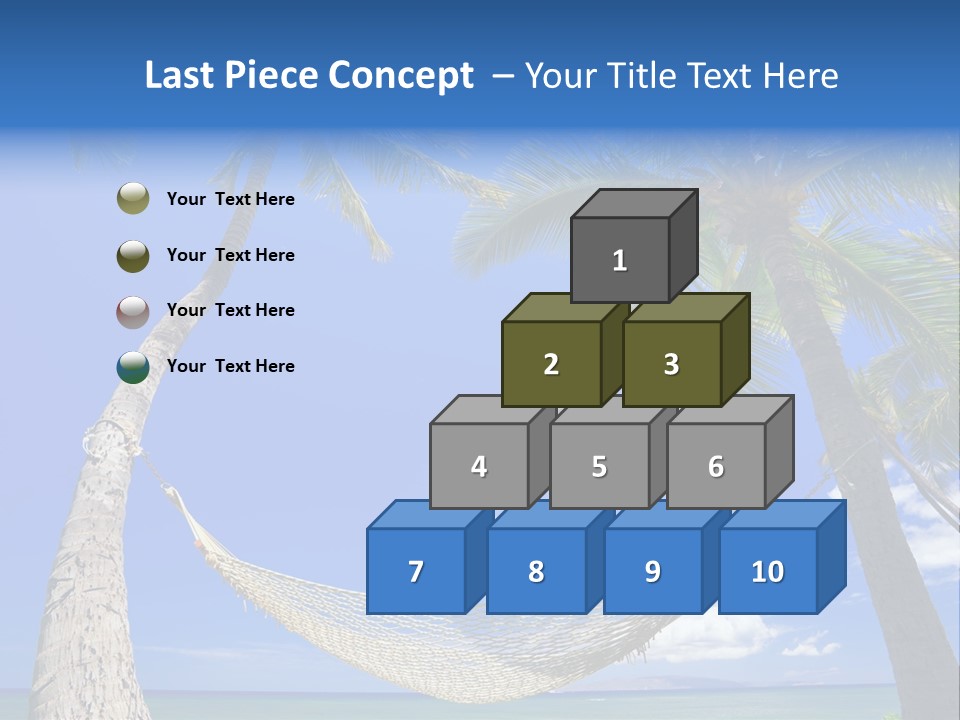 Last Piece Concept – Your Title Text Here

Your Text Here
Your Text Here
Your Text Here
Your Text Here

1
2
3
4
5
6
7
8
9
10